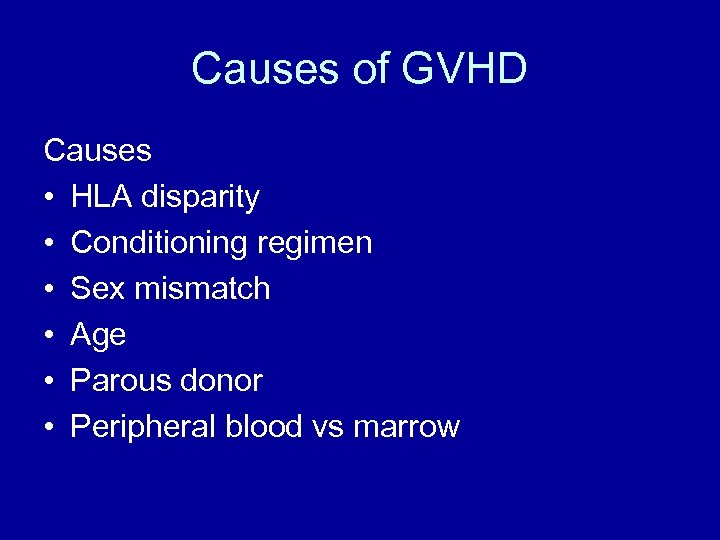 Causes of GVHD

Causes
• HLA disparity
• Conditioning regimen
• Sex mismatch
• Age
• Parous donor
• Peripheral blood vs marrow